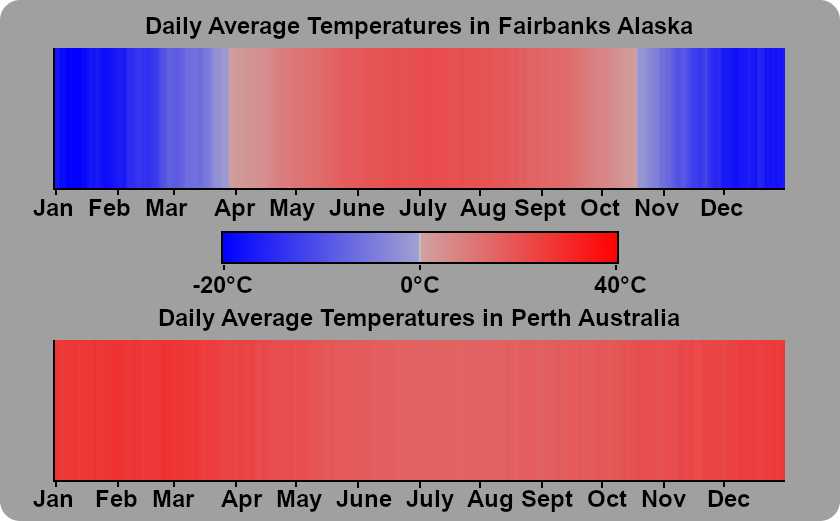 Daily Average Temperatures in Fairbanks Alaska

Jan Feb Mar Apr May June July Aug Sept Oct Nov Dec

-20°C 0°C 40°C

Daily Average Temperatures in Perth Australia

Jan Feb Mar Apr May June July Aug Sept Oct Nov Dec